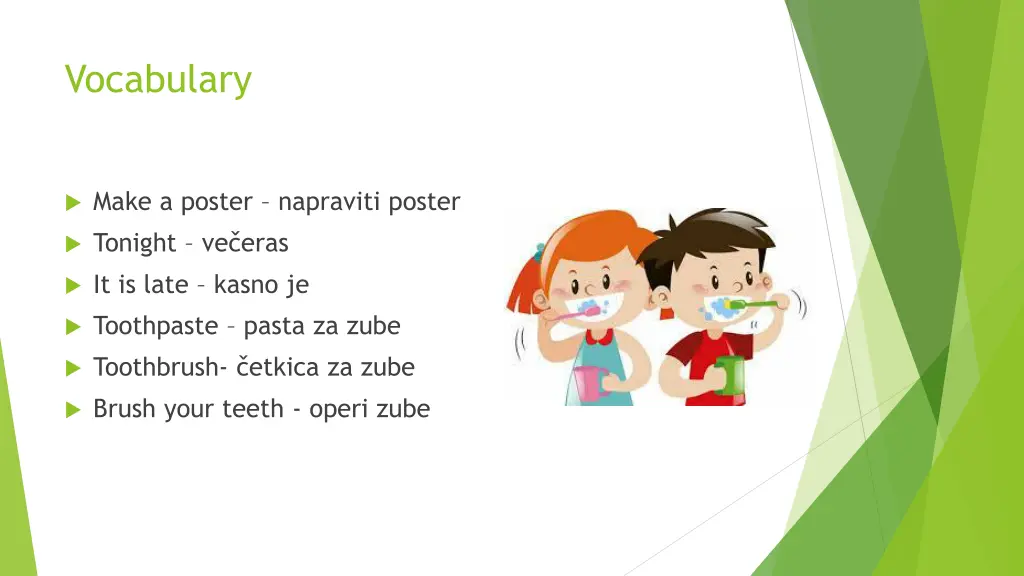 Vocabulary

Make a poster – napraviti poster
Tonight – večeras
It is late – kasno je
Toothpaste – pasta za zube
Toothbrush- četkica za zube
Brush your teeth - operi zube